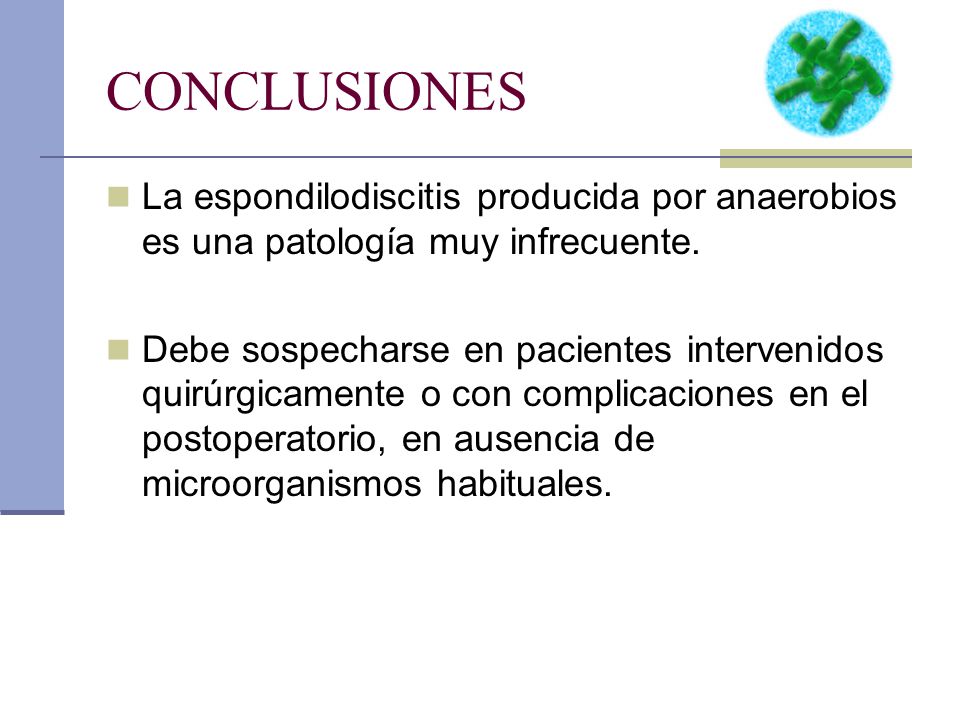 CONCLUSIONES

La espondilodiscitis producida por anaerobios es una patología muy infrecuente.

Debe sospecharse en pacientes intervenidos quirúrgicamente o con complicaciones en el postoperatorio, en ausencia de microorganismos habituales.